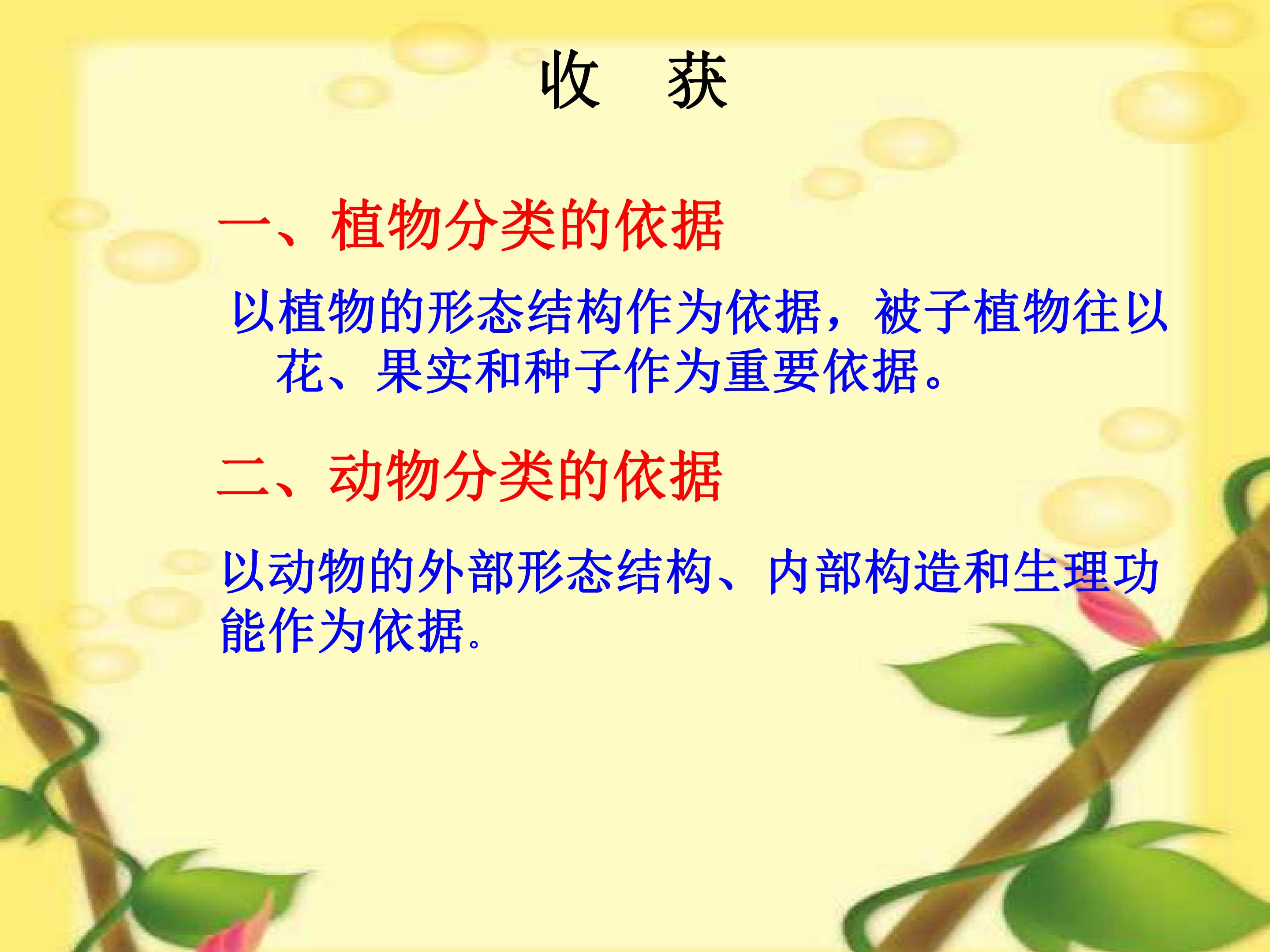 收 获

一、植物分类的依据

以植物的形态结构作为依据，被子植物往以花、果实和种子作为重要依据。

二、动物分类的依据

以动物的外部形态结构、内部构造和生理功能作为依据。